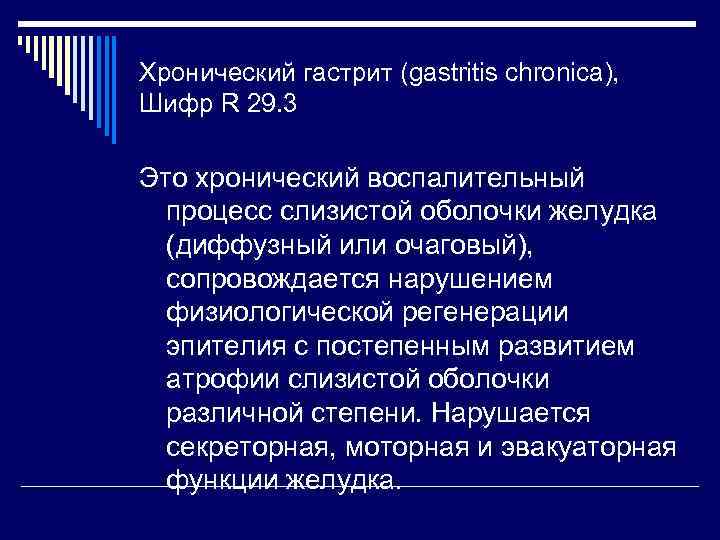 Хронический гастрит (gastritis chronica), Шифр R 29.3

Это хронический воспалительный процесс слизистой оболочки желудка (диффузный или очаговый), сопровождается нарушением физиологической регенерации эпителия с постепенным развитием атрофии слизистой оболочки различной степени. Нарушается секреторная, моторная и эвакуаторная функции желудка.